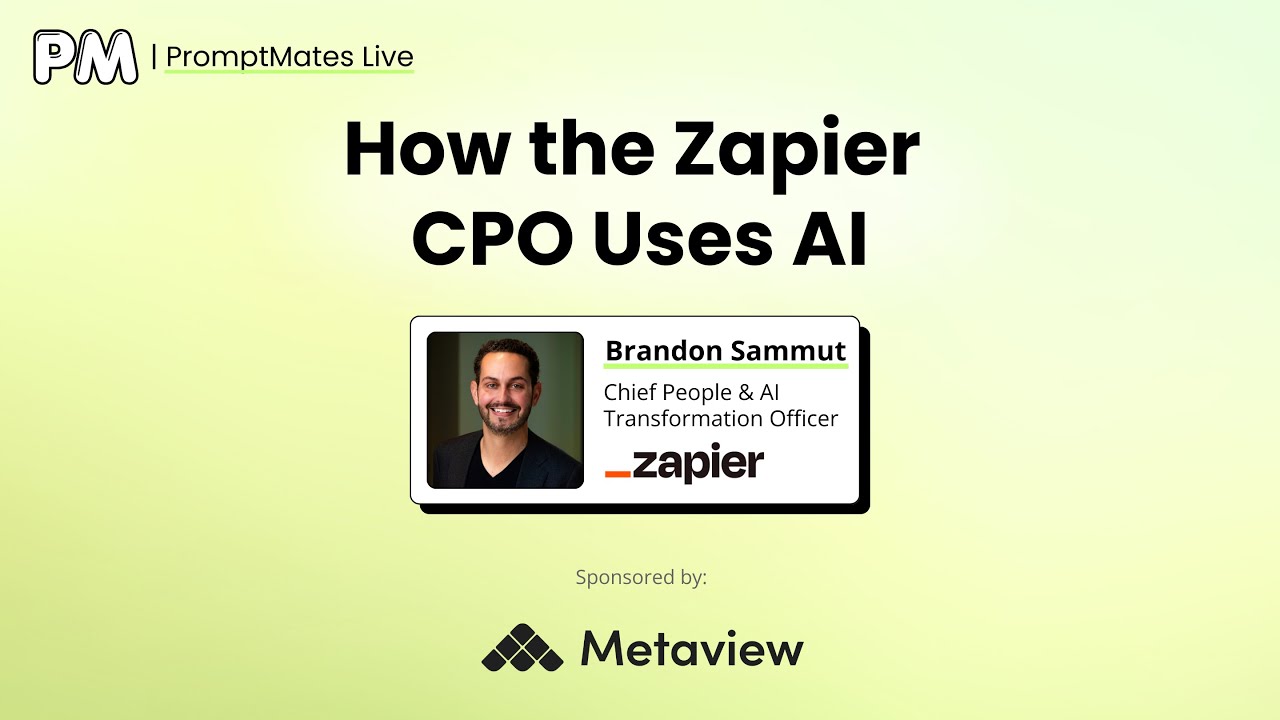 PM | PromptMates Live

How the Zapier CPO Uses AI

Brandon Sammut
Chief People & AI Transformation Officer
_zapier

Sponsored by:

Metaview